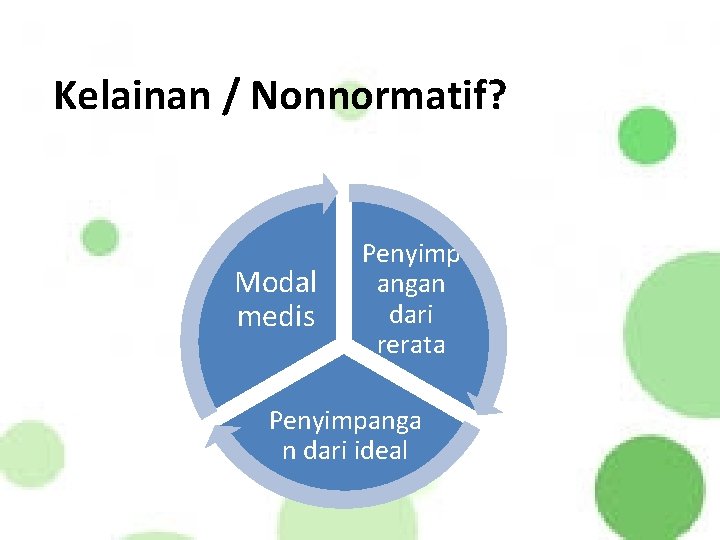 Kelainan / Nonnormatif?

Modal medis

Penyimpangan dari rerata

Penyimpangan dari ideal